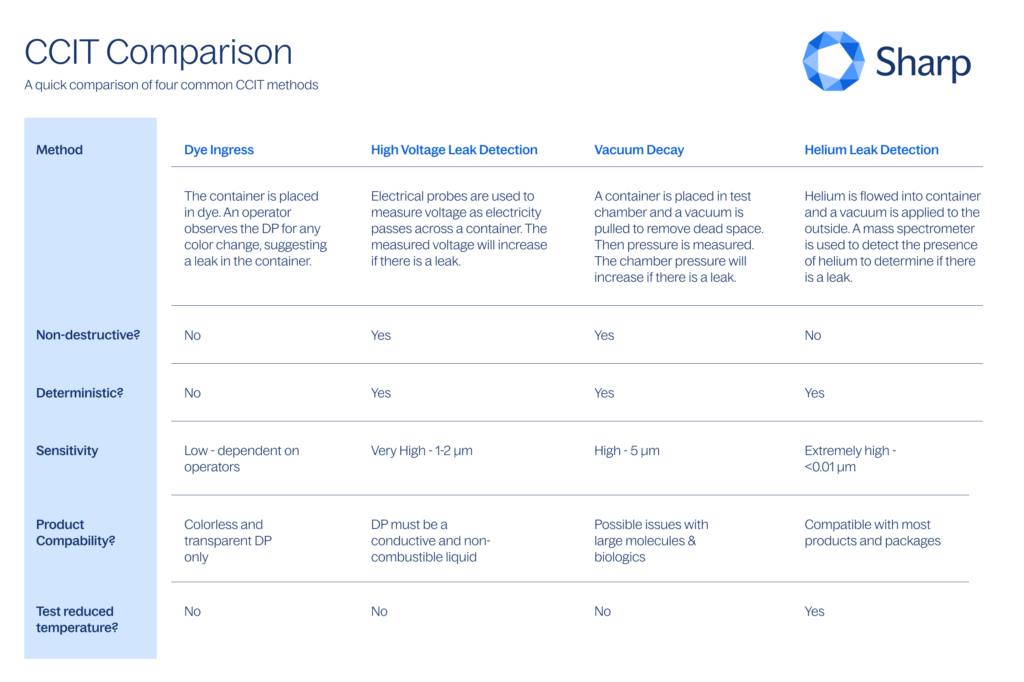 CCIT Comparison

A quick comparison of four common CCIT methods

Sharp

| Method | Dye Ingress | High Voltage Leak Detection | Vacuum Decay | Helium Leak Detection |
|---|---|---|---|---|
| | The container is placed in dye. An operator observes the DP for any color change, suggesting a leak in the container. | Electrical probes are used to measure voltage as electricity passes across a container. The measured voltage will increase if there is a leak. | A container is placed in test chamber and a vacuum is pulled to remove dead space. Then pressure is measured. The chamber pressure will increase if there is a leak. | Helium is flowed into container and a vacuum is applied to the outside. A mass spectrometer is used to detect the presence of helium to determine if there is a leak. |
| Non-destructive? | No | Yes | Yes | No |
| Deterministic? | No | Yes | Yes | Yes |
| Sensitivity | Low - dependent on operators | Very High - 1-2 µm | High - 5 µm | Extremely high - <0.01 µm |
| Product Compability? | Colorless and transparent DP only | DP must be a conductive and non-combustible liquid | Possible issues with large molecules & biologics | Compatible with most products and packages |
| Test reduced temperature? | No | No | No | Yes |